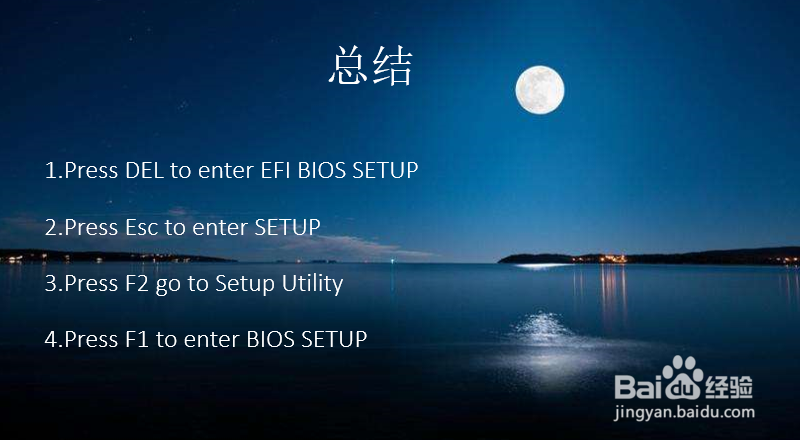 总结

1.Press DEL to enter EFI BIOS SETUP

2.Press Esc to enter SETUP

3.Press F2 go to Setup Utility

4.Press F1 to enter BIOS SETUP

Baidu经验
jingyan.baidu.com